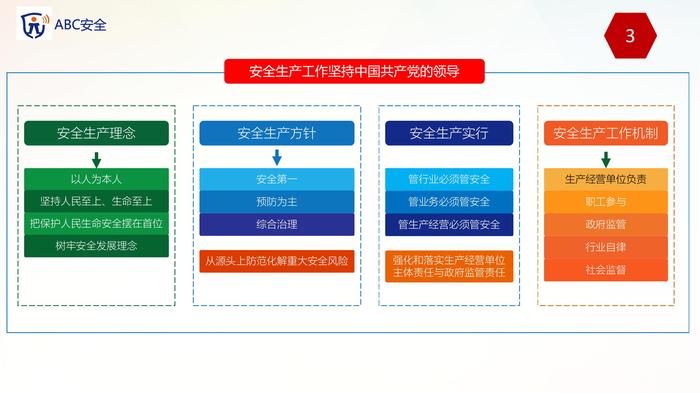 ABC安全

3

安全生产工作坚持中国共产党的领导

安全生产理念

以人为本人

坚持人民至上、生命至上

把保护人民生命安全摆在首位

树牢安全发展理念

安全生产方针

安全第一

预防为主

综合治理

从源头上防范化解重大安全风险

安全生产实行

管行业必须管安全

管业务必须管安全

管生产经营必须管安全

强化和落实生产经营单位主体责任与政府监管责任

安全生产工作机制

生产经营单位负责

职工参与

政府监管

行业自律

社会监督